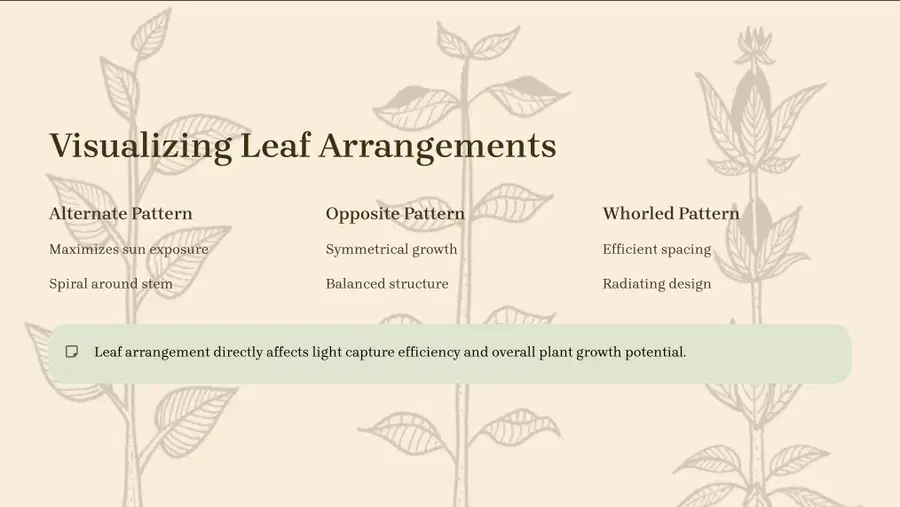 Visualizing Leaf Arrangements

Alternate Pattern

Maximizes sun exposure

Spiral around stem

Opposite Pattern

Symmetrical growth

Balanced structure

Whorled Pattern

Efficient spacing

Radiating design

Leaf arrangement directly affects light capture efficiency and overall plant growth potential.